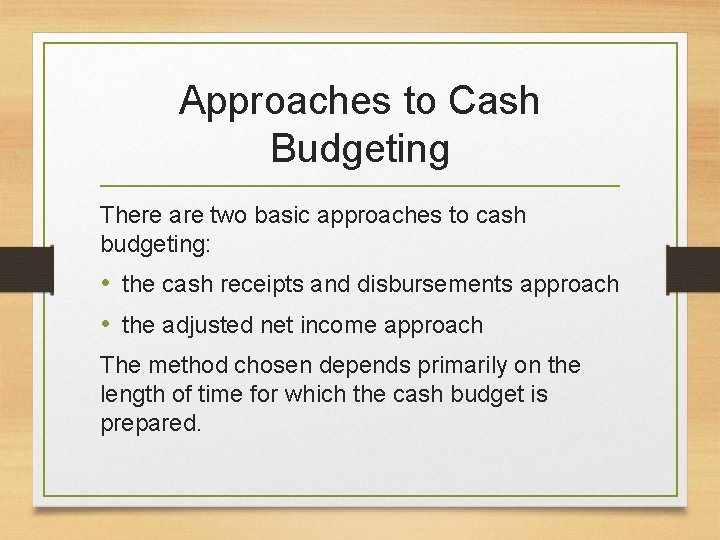 Approaches to Cash Budgeting

There are two basic approaches to cash budgeting:

• the cash receipts and disbursements approach
• the adjusted net income approach

The method chosen depends primarily on the length of time for which the cash budget is prepared.